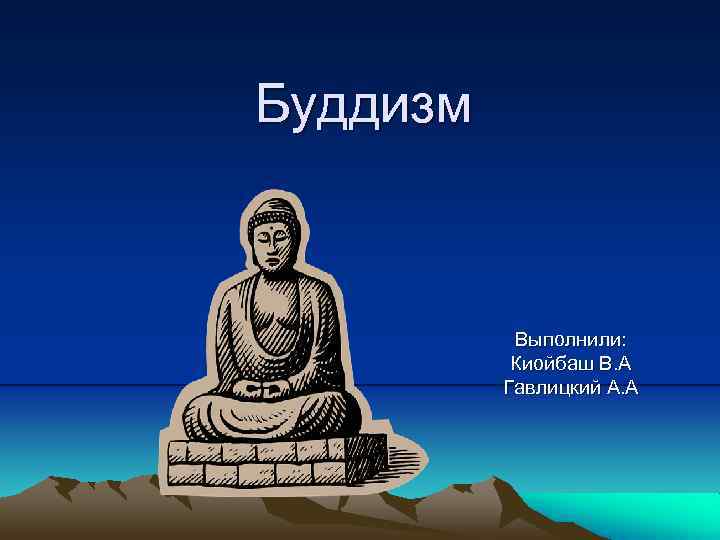 Буддизм

Выполнили:
Киойбаш В.А
Гавлицкий А.А